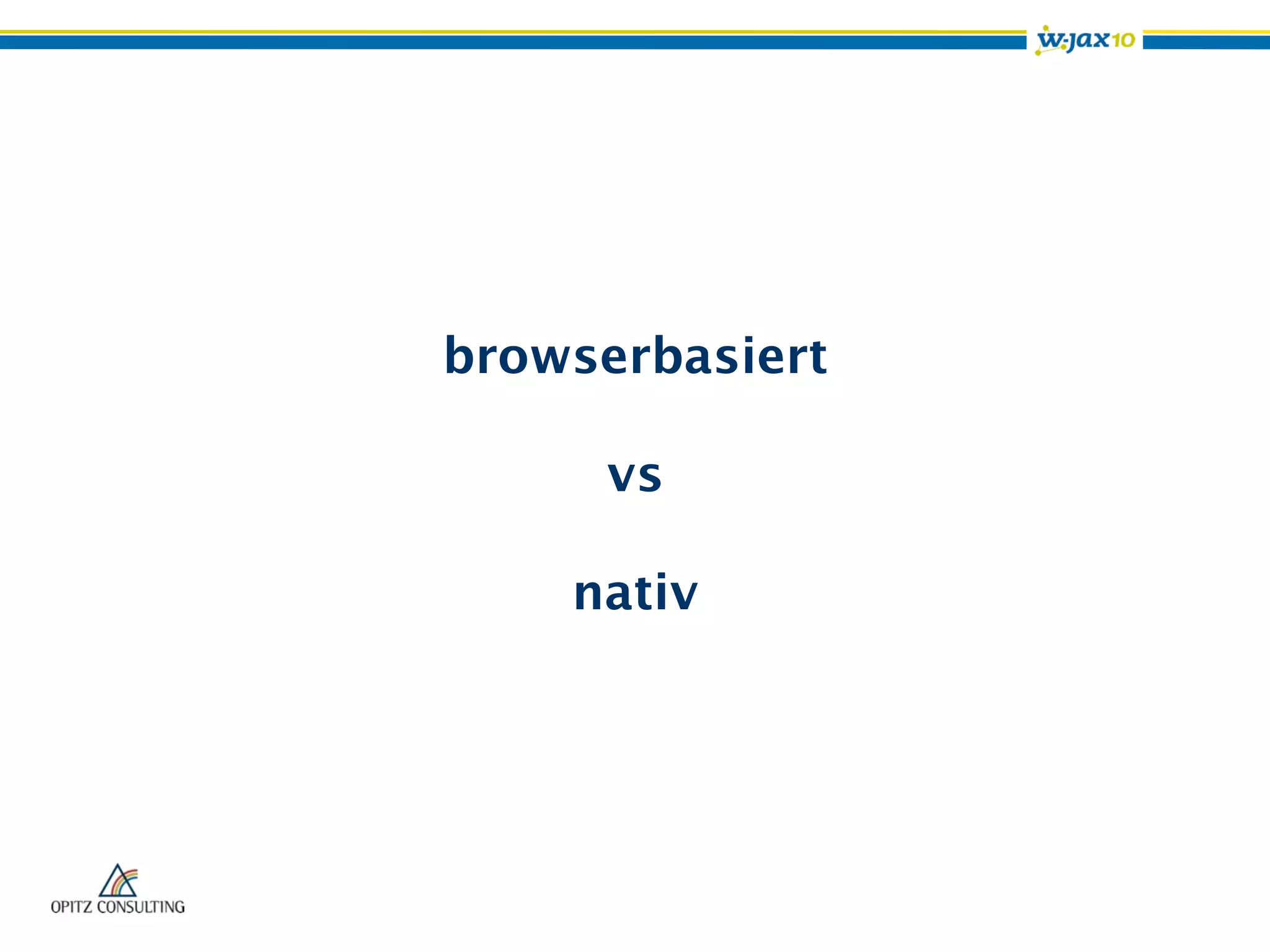 w-jax10

browserbasiert

vs

nativ

OPITZ CONSULTING